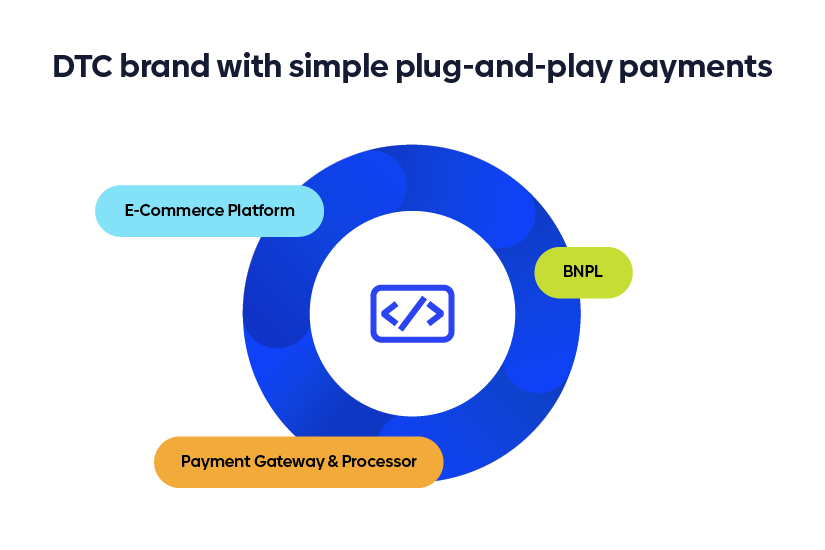 DTC brand with simple plug-and-play payments

E-Commerce Platform

BNPL

Payment Gateway & Processor